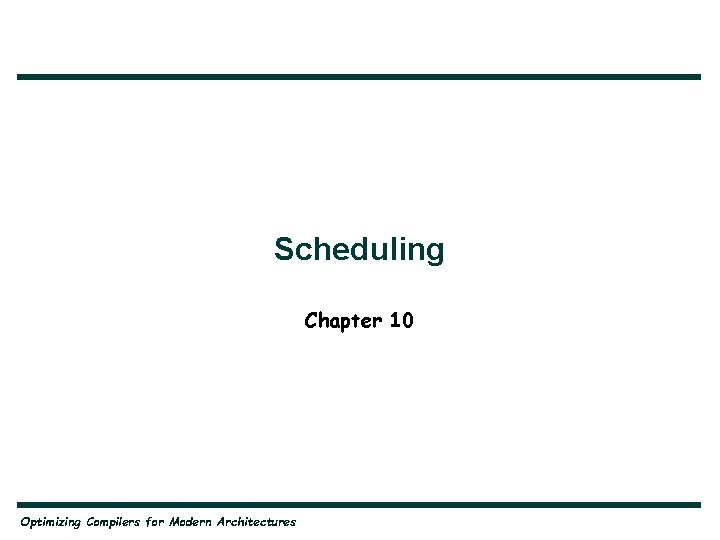 Scheduling

Chapter 10

Optimizing Compilers for Modern Architectures